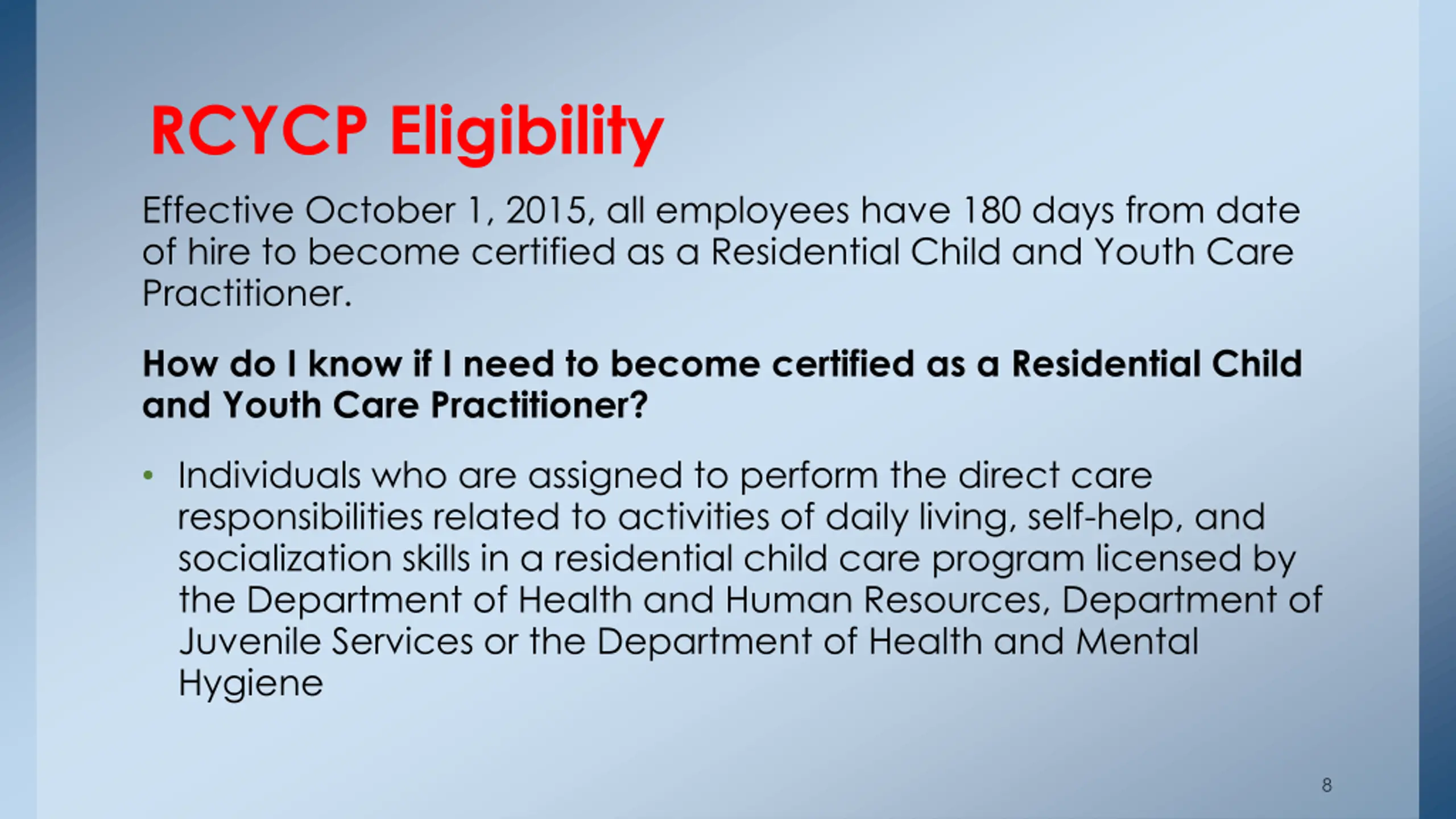 RCYCP Eligibility

Effective October 1, 2015, all employees have 180 days from date of hire to become certified as a Residential Child and Youth Care Practitioner.

How do I know if I need to become certified as a Residential Child and Youth Care Practitioner?

• Individuals who are assigned to perform the direct care responsibilities related to activities of daily living, self-help, and socialization skills in a residential child care program licensed by the Department of Health and Human Resources, Department of Juvenile Services or the Department of Health and Mental Hygiene

8